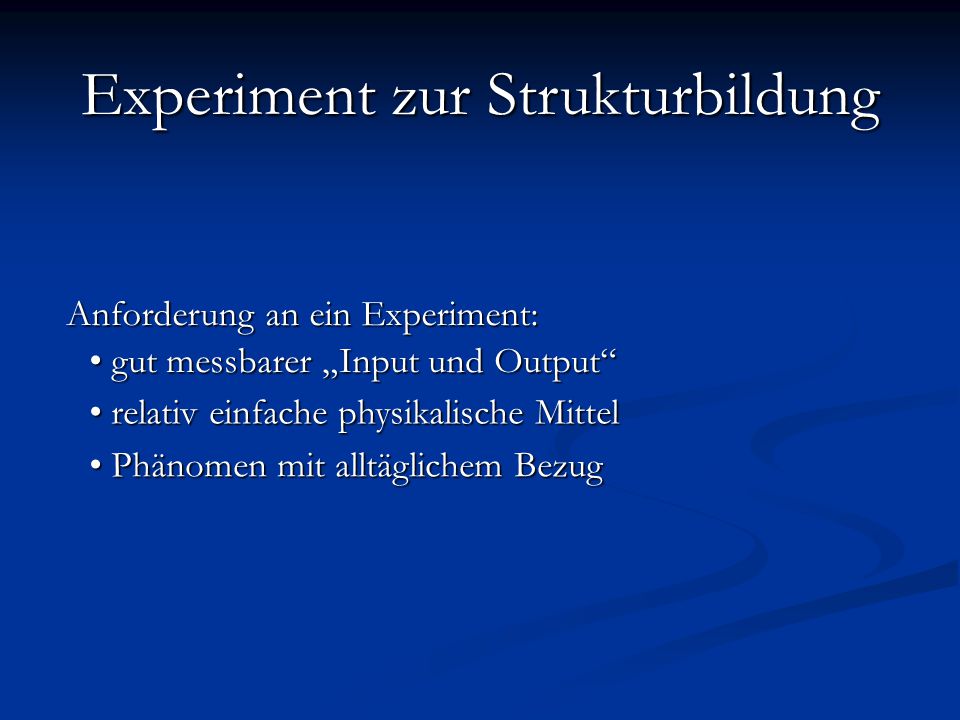 Experiment zur Strukturbildung

Anforderung an ein Experiment:
• gut messbarer „Input und Output“
• relativ einfache physikalische Mittel
• Phänomen mit alltäglichem Bezug